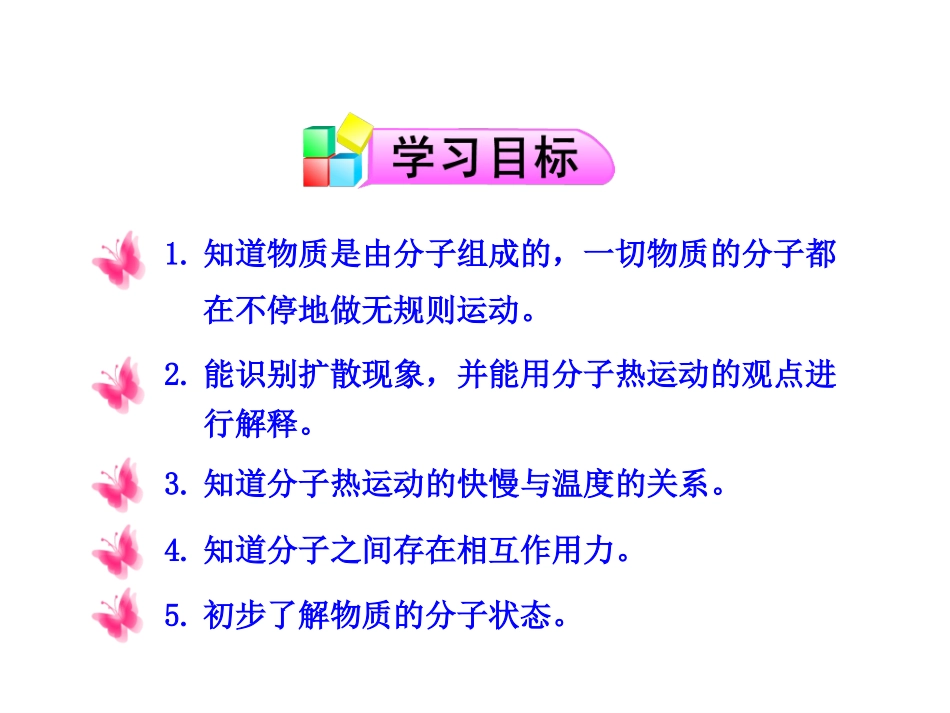 学习目标

1. 知道物质是由分子组成的，一切物质的分子都在不停地做无规则运动。

2. 能识别扩散现象，并能用分子热运动的观点进行解释。

3. 知道分子热运动的快慢与温度的关系。

4. 知道分子之间存在相互作用力。

5. 初步了解物质的分子状态。